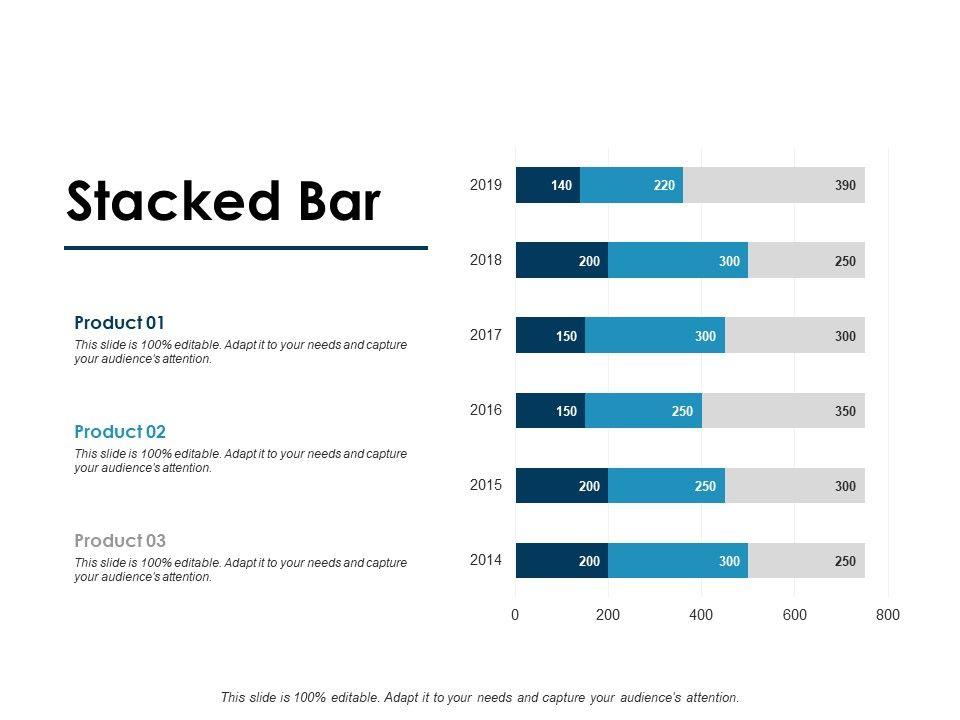 Stacked Bar

Product 01
This slide is 100% editable. Adapt it to your needs and capture your audience's attention.

Product 02
This slide is 100% editable. Adapt it to your needs and capture your audience's attention.

Product 03
This slide is 100% editable. Adapt it to your needs and capture your audience's attention.

2019 140 220 390
2018 200 300 250
2017 150 300 300
2016 150 250 350
2015 200 250 300
2014 200 300 250

0 200 400 600 800

This slide is 100% editable. Adapt it to your needs and capture your audience's attention.